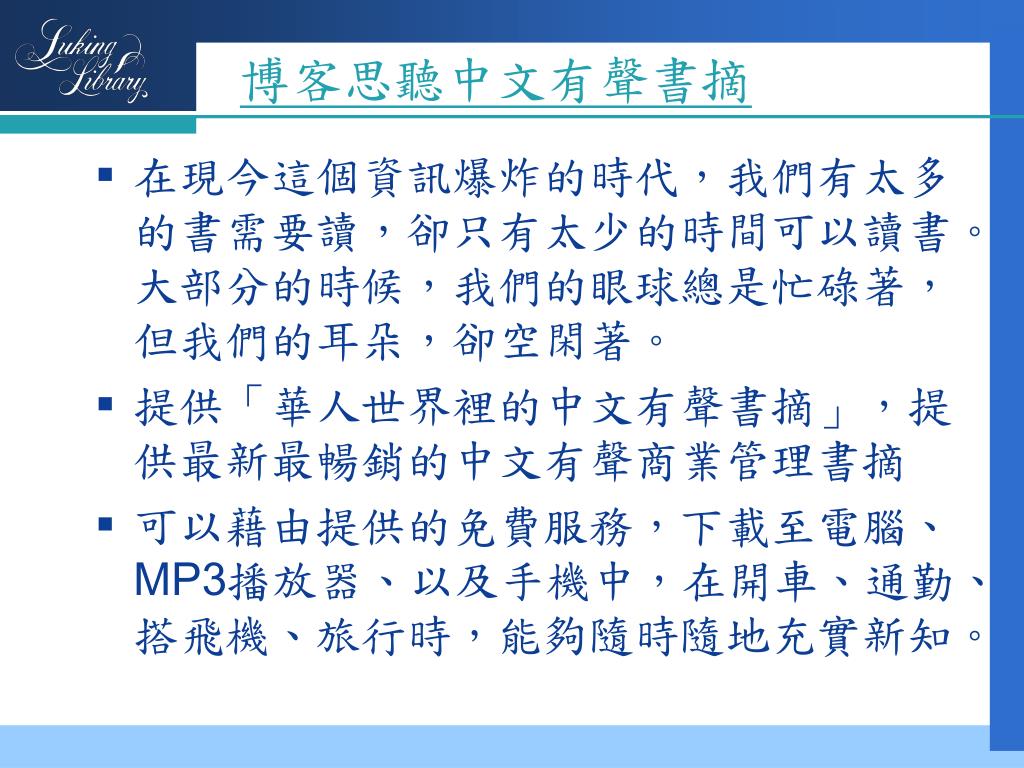 Luking Library

博客思聽中文有聲書摘

▪ 在現今這個資訊爆炸的時代，我們有太多的書需要讀，卻只有太少的時間可以讀書。大部分的時候，我們的眼球總是忙碌著，但我們的耳朵，卻空閑著。

▪ 提供「華人世界裡的中文有聲書摘」，提供最新最暢銷的中文有聲商業管理書摘

▪ 可以藉由提供的免費服務，下載至電腦、MP3播放器、以及手機中，在開車、通勤、搭飛機、旅行時，能夠隨時隨地充實新知。